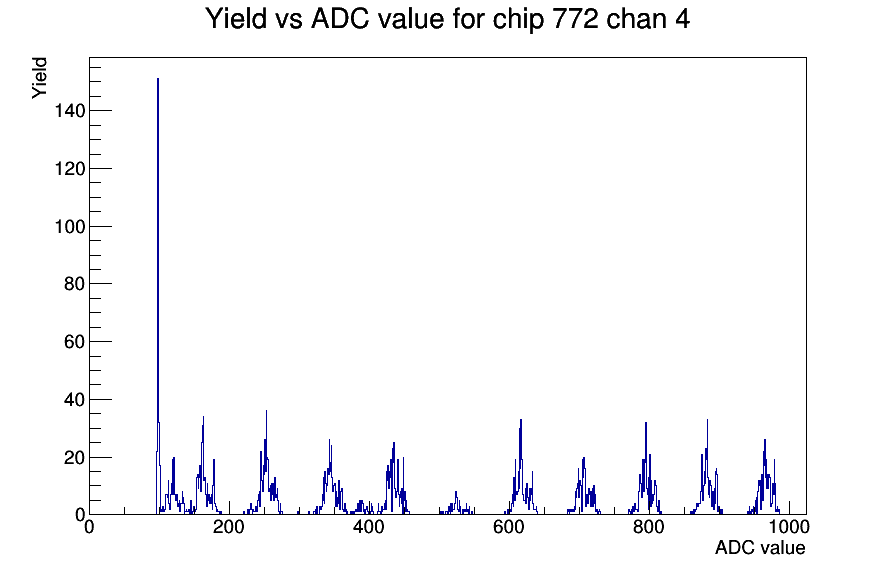 Yield vs ADC value for chip 772 chan 4

Yield

140
120
100
80
60
40
20
0

0
200
400
600
800
1000

ADC value